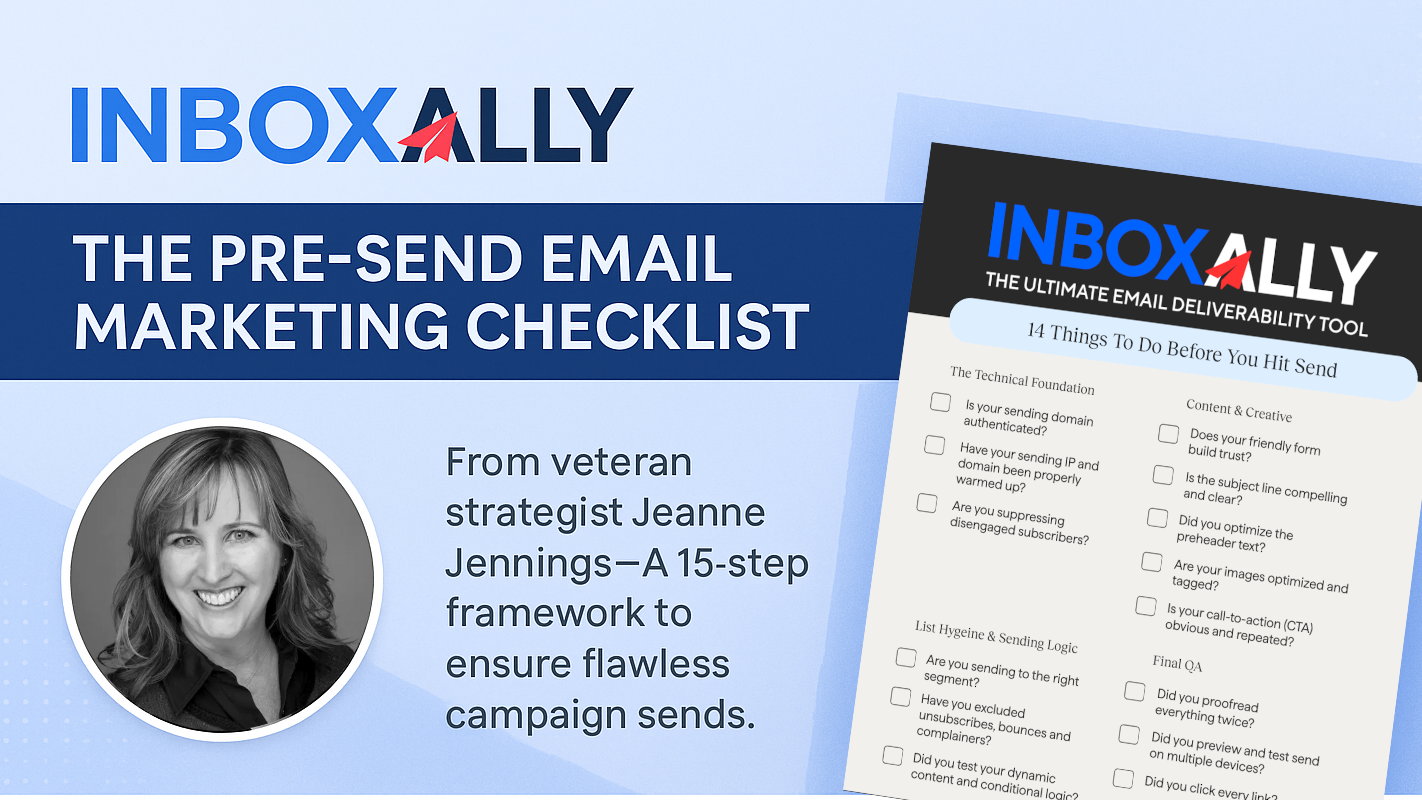 INBOXALLY

THE PRE-SEND EMAIL MARKETING CHECKLIST

From veteran strategist Jeanne Jennings—A 15-step framework to ensure flawless campaign sends.

INBOXALLY
THE ULTIMATE EMAIL DELIVERABILITY TOOL

14 Things To Do Before You Hit Send

The Technical Foundation

Is your sending domain authenticated?

Have your sending IP and domain been properly warmed up?

Are you suppressing disengaged subscribers?

List Hygeine & Sending Logic

Are you sending to the right segment?

Have you excluded unsubscribes, bounces and complainers?

Did you test your dynamic content and conditional logic?

Content & Creative

Does your friendly form build trust?

Is the subject line compelling and clear?

Did you optimize the preheader text?

Are your images optimized and tagged?

Is your call-to-action (CTA) obvious and repeated?

Final QA

Did you proofread everything twice?

Did you preview and test send on multiple devices?

Did you click every link?